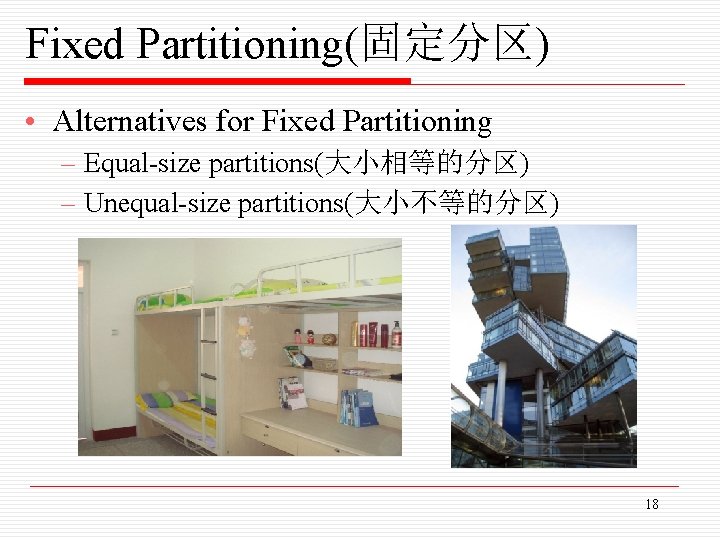 Fixed Partitioning(固定分区)

• Alternatives for Fixed Partitioning
– Equal-size partitions(大小相等的分区)
– Unequal-size partitions(大小不等的分区)

18